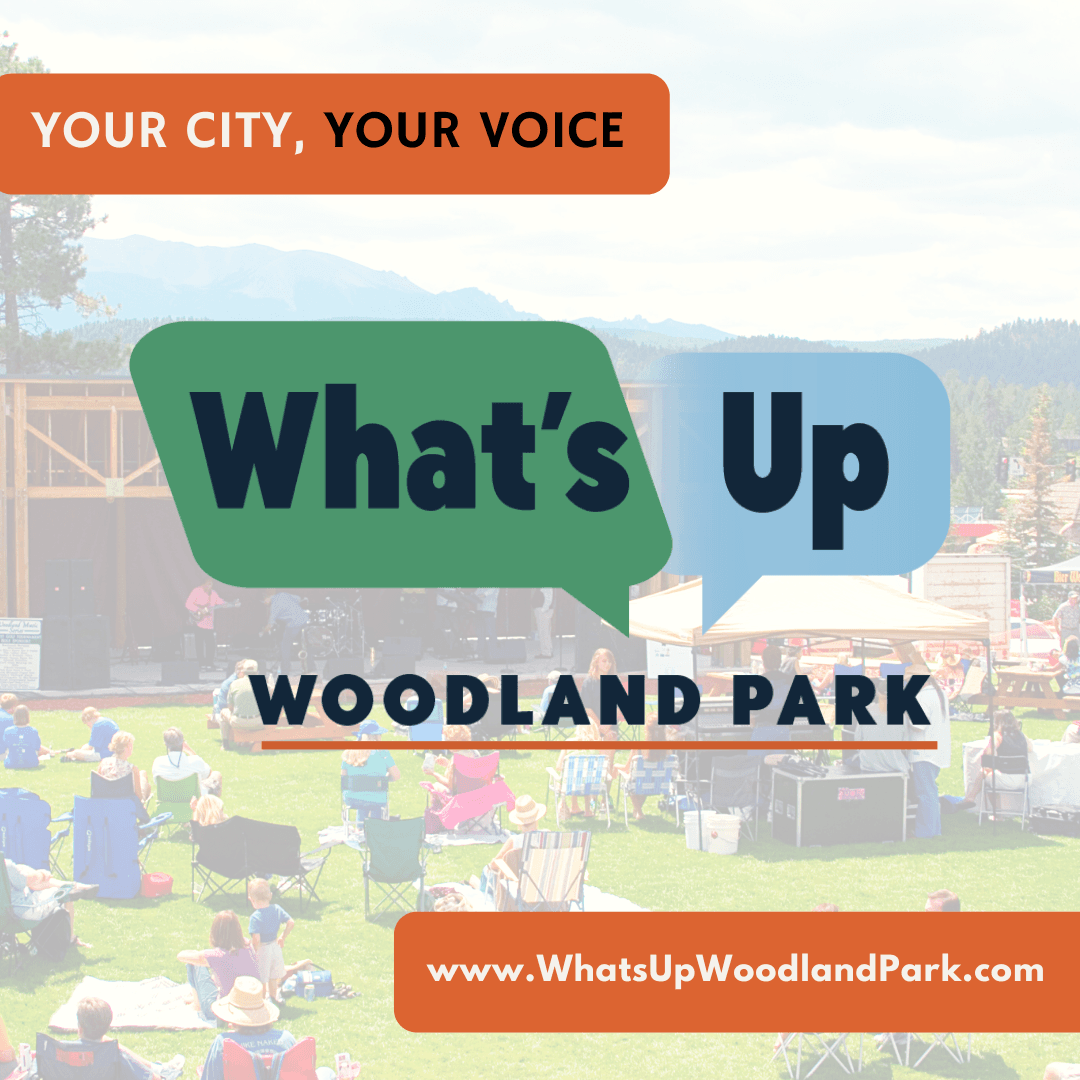 YOUR CITY, YOUR VOICE

What's Up

WOODLAND PARK

www.WhatsUpWoodlandPark.com